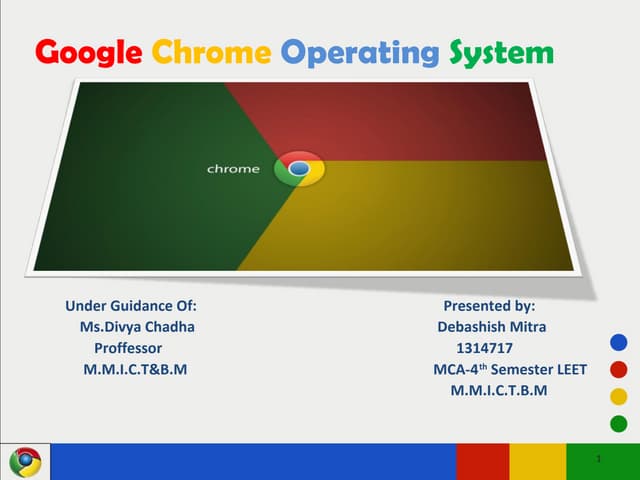 Google Chrome Operating System

chrome

Under Guidance Of:
Ms.Divya Chadha
Proffessor
M.M.I.C.T&B.M

Presented by:
Debashish Mitra
1314717
MCA-4$^{th}$ Semester LEET
M.M.I.C.T.B.M

1